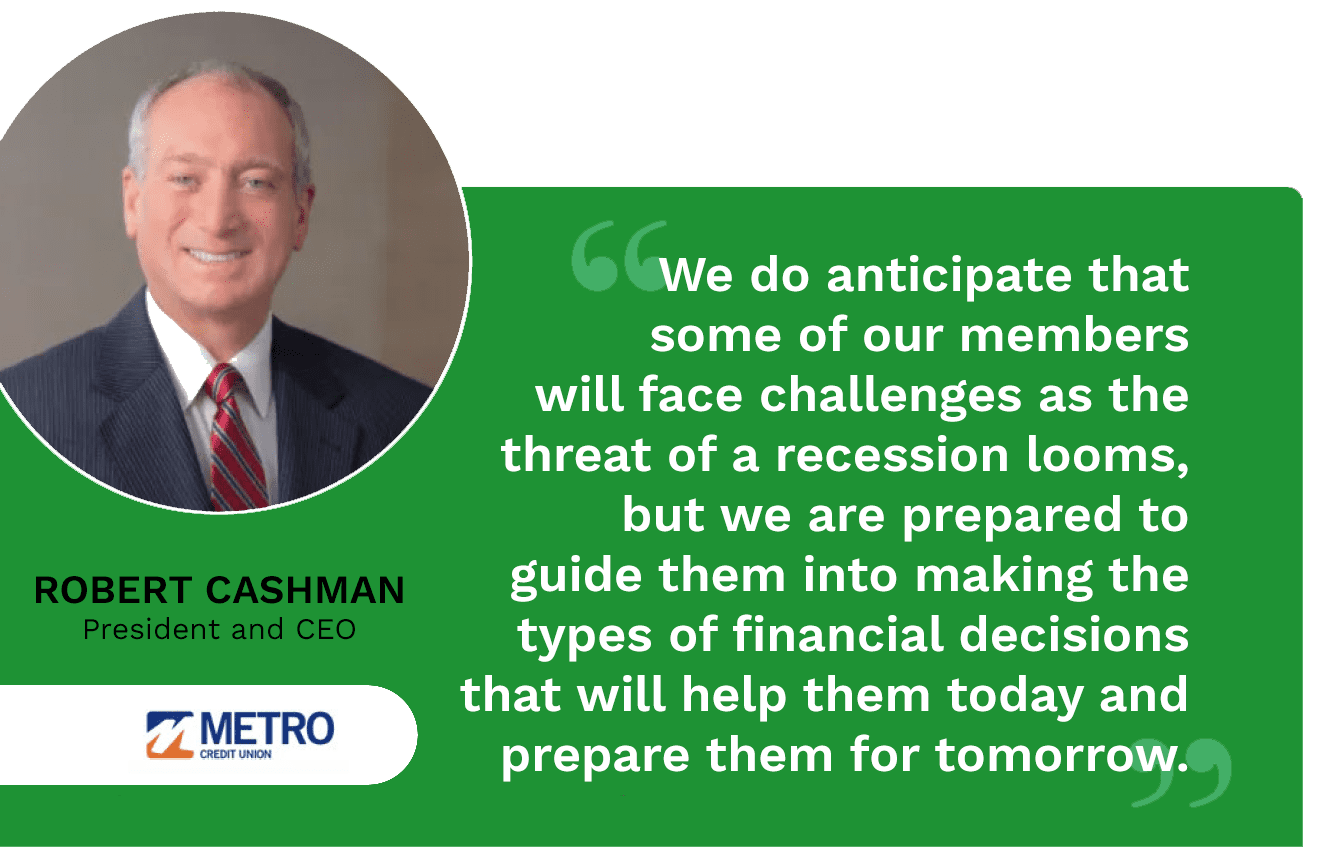 ROBERT CASHMAN
President and CEO

METRO
CREDIT UNION

“We do anticipate that some of our members will face challenges as the threat of a recession looms, but we are prepared to guide them into making the types of financial decisions that will help them today and prepare them for tomorrow.”